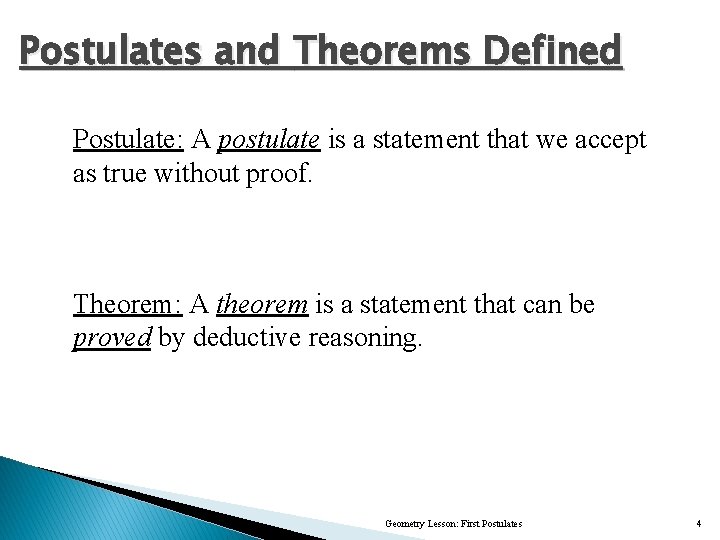 Postulates and Theorems Defined

Postulate: A postulate is a statement that we accept as true without proof.

Theorem: A theorem is a statement that can be proved by deductive reasoning.

Geometry Lesson: First Postulates

4